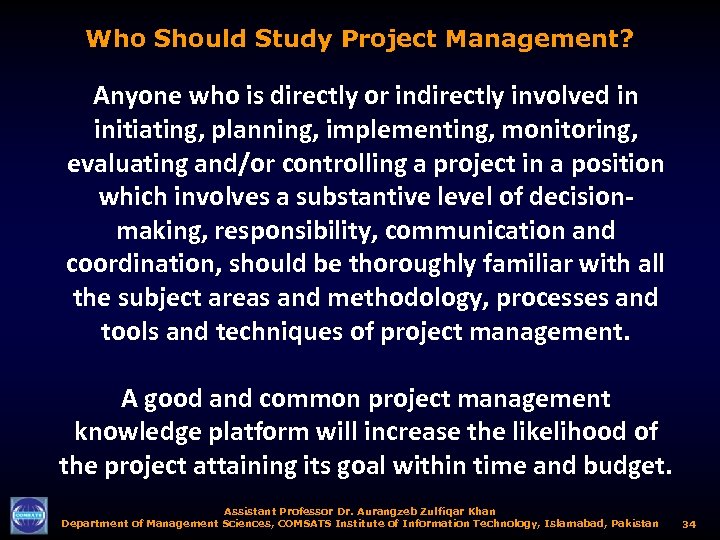 Who Should Study Project Management?

Anyone who is directly or indirectly involved in initiating, planning, implementing, monitoring, evaluating and/or controlling a project in a position which involves a substantive level of decision-making, responsibility, communication and coordination, should be thoroughly familiar with all the subject areas and methodology, processes and tools and techniques of project management.

A good and common project management knowledge platform will increase the likelihood of the project attaining its goal within time and budget.

COMSATS

Assistant Professor Dr. Aurangzeb Zulfiqar Khan
Department of Management Sciences, COMSATS Institute of Information Technology, Islamabad, Pakistan

34